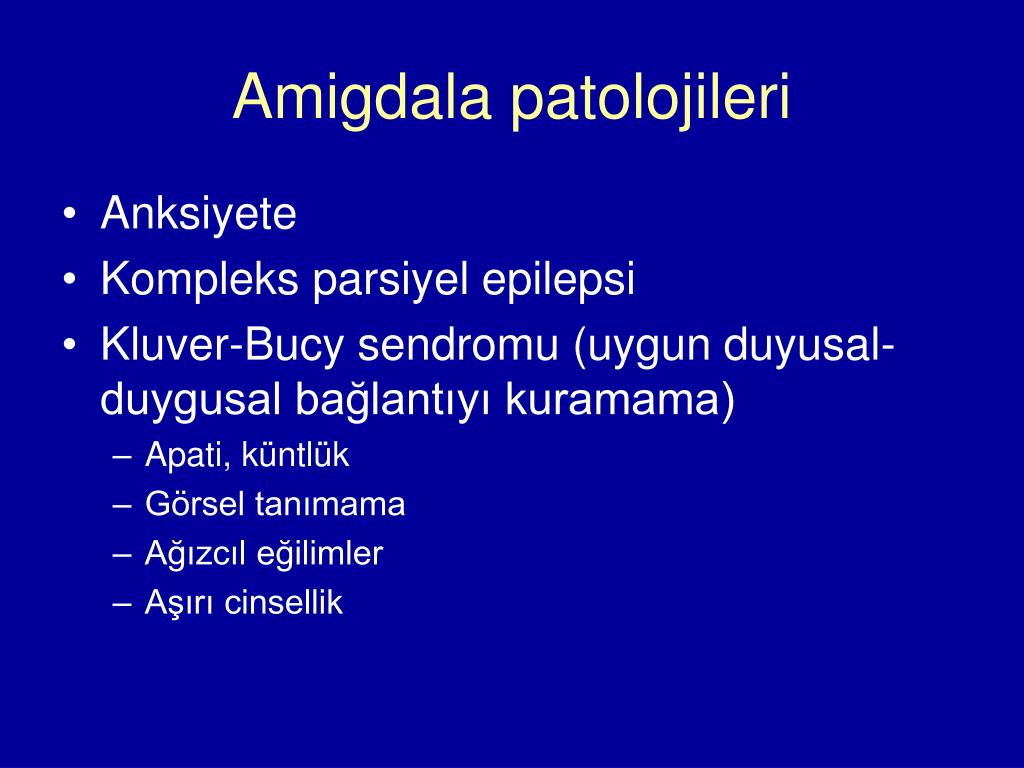 Amigdala patolojileri

• Anksiyete
• Kompleks parsiyel epilepsi
• Kluver-Bucy sendromu (uygun duyusal-duygusal bağlantıyı kuramama)
  – Apati, küntlük
  – Görsel tanımama
  – Ağızcıl eğilimler
  – Aşırı cinsellik